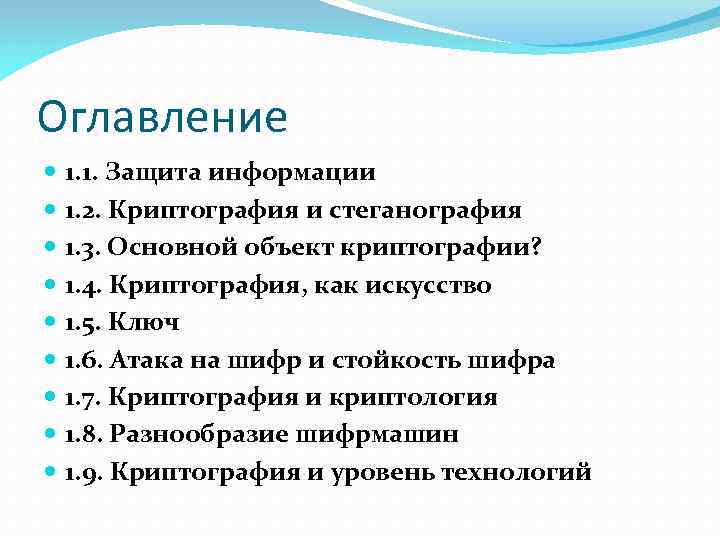 Оглавление

- 1.1. Защита информации
- 1.2. Криптография и стеганография
- 1.3. Основной объект криптографии?
- 1.4. Криптография, как искусство
- 1.5. Ключ
- 1.6. Атака на шифр и стойкость шифра
- 1.7. Криптография и криптология
- 1.8. Разнообразие шифрмашин
- 1.9. Криптография и уровень технологий